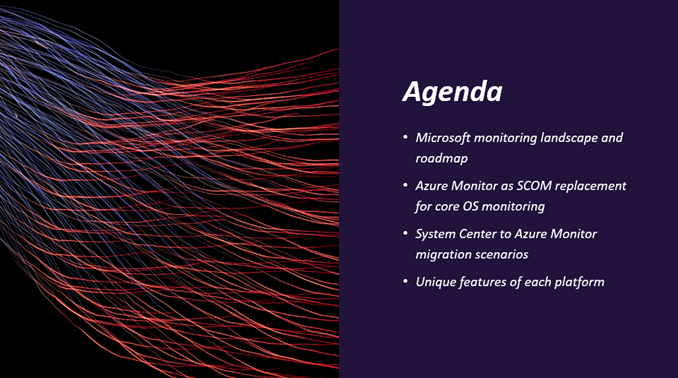 Agenda

• Microsoft monitoring landscape and roadmap

• Azure Monitor as SCOM replacement for core OS monitoring

• System Center to Azure Monitor migration scenarios

• Unique features of each platform